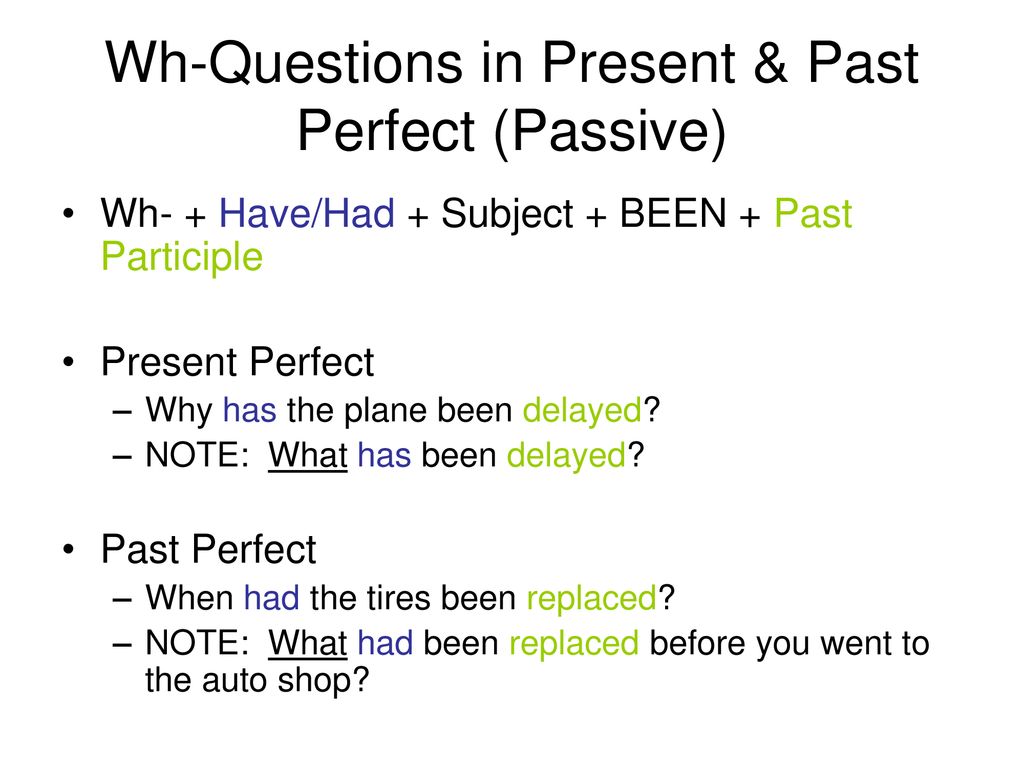 Wh-Questions in Present & Past Perfect (Passive)

• Wh- + Have/Had + Subject + BEEN + Past Participle

• Present Perfect
– Why has the plane been delayed?
– NOTE: What has been delayed?

• Past Perfect
– When had the tires been replaced?
– NOTE: What had been replaced before you went to the auto shop?